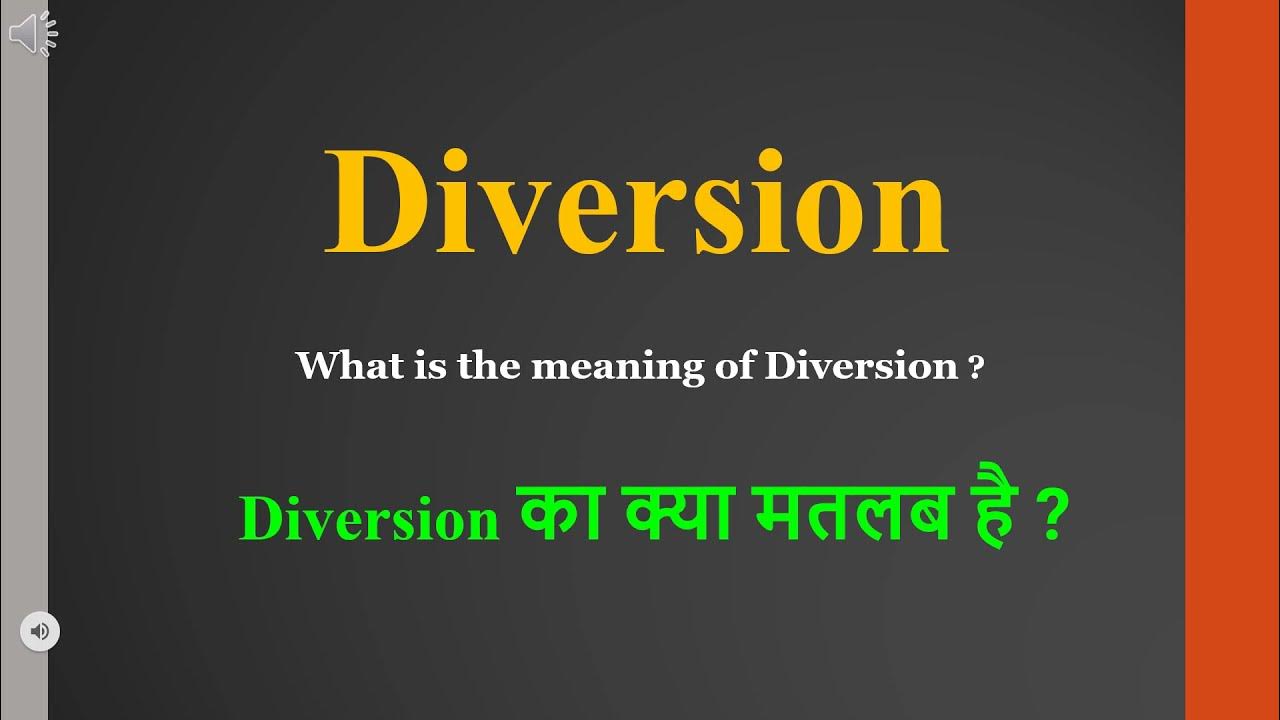 Diversion

What is the meaning of Diversion ?

Diversion का क्या मतलब है ?